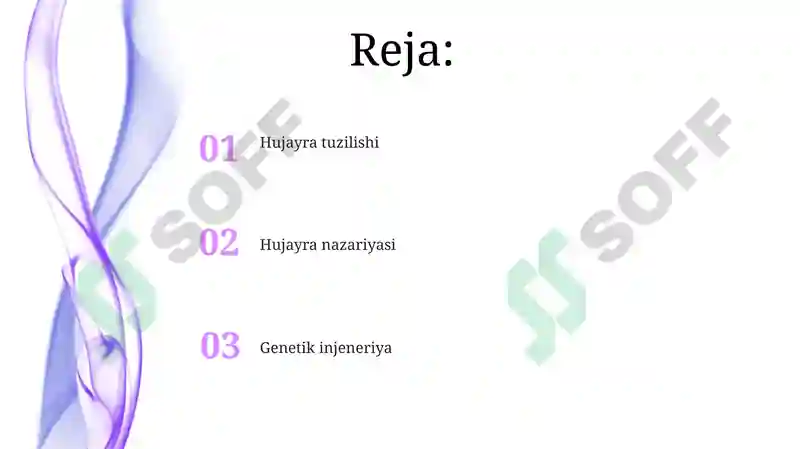 Reja:

01 Hujayra tuzilishi

02 Hujayra nazariyasi

03 Genetik injeneriya

SOFF

SOFF